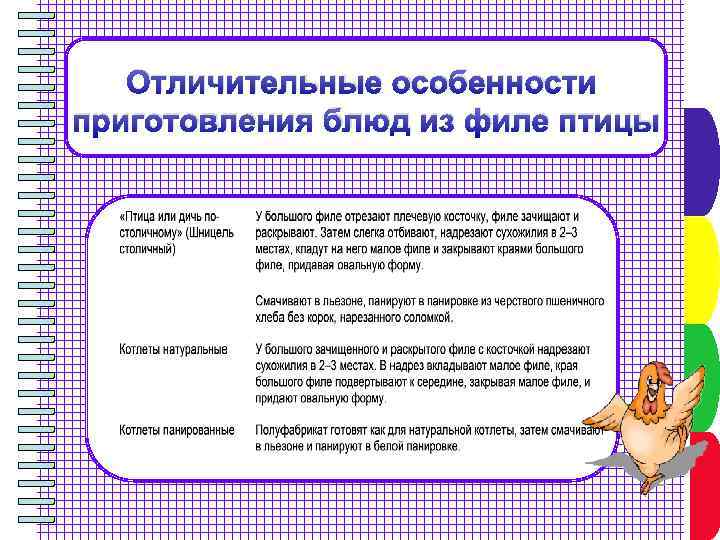 Отличительные особенности приготовления блюд из филе птицы

| | |
|---|---|
| «Птица или дичь по-столичному» (Шницель столичный) | У большого филе отрезают плечевую косточку, филе зачищают и раскрывают. Затем слегка отбивают, надрезают сухожилия в 2–3 местах, кладут на него малое филе и закрывают краями большого филе, придавая овальную форму. Смачивают в льезоне, панируют в панировке из черствого пшеничного хлеба без корок, нарезанного соломкой. |
| Котлеты натуральные | У большого зачищенного и раскрытого филе с косточкой надрезают сухожилия в 2–3 местах. В надрез вкладывают малое филе, края большого филе подвертывают к середине, закрывая малое филе, и придают овальную форму. |
| Котлеты панированные | Полуфабрикат готовят как для натуральной котлеты, затем смачивают в льезоне и панируют в белой панировке. |